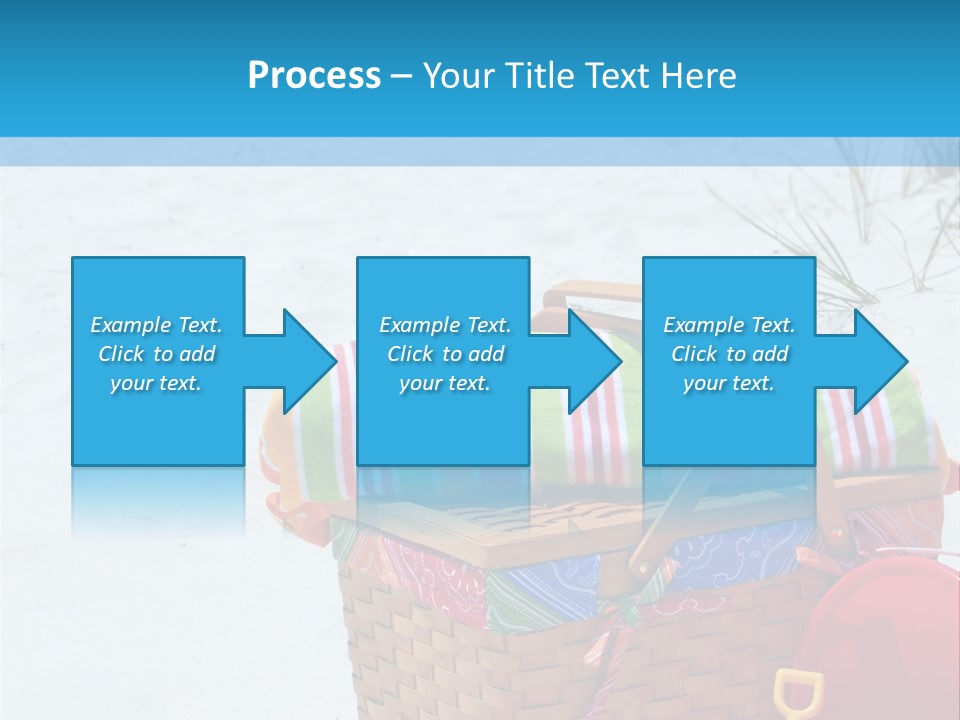 Process – Your Title Text Here

Example Text. Click to add your text.

Example Text. Click to add your text.

Example Text. Click to add your text.